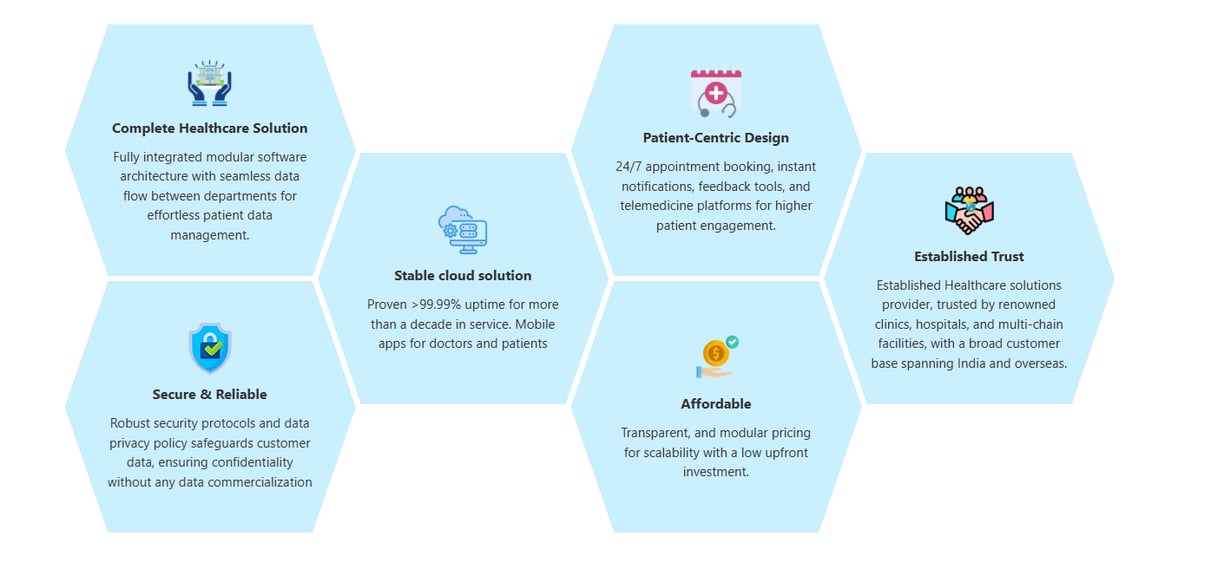 Complete Healthcare Solution

Fully integrated modular software architecture with seamless data flow between departments for effortless patient data management.

Secure & Reliable

Robust security protocols and data privacy policy safeguards customer data, ensuring confidentiality without any data commercialization

Stable cloud solution

Proven >99.99% uptime for more than a decade in service. Mobile apps for doctors and patients

Patient-Centric Design

24/7 appointment booking, instant notifications, feedback tools, and telemedicine platforms for higher patient engagement.

Affordable

Transparent, and modular pricing for scalability with a low upfront investment.

Established Trust

Established Healthcare solutions provider, trusted by renowned clinics, hospitals, and multi-chain facilities, with a broad customer base spanning India and overseas.